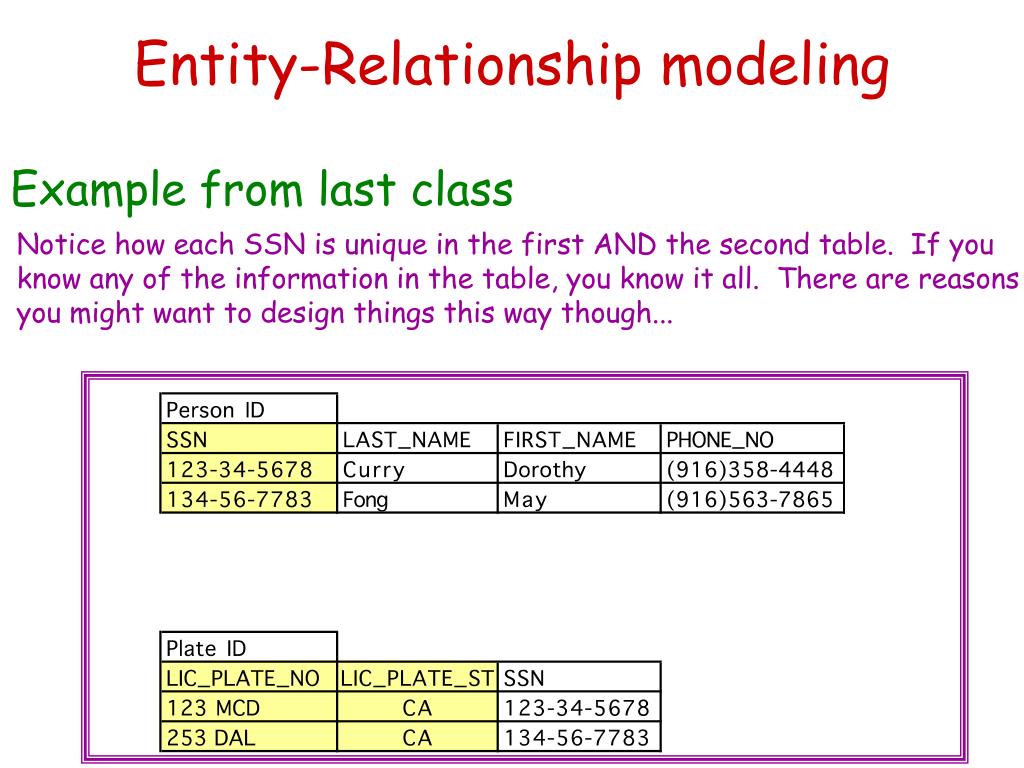 Entity-Relationship modeling

Example from last class

Notice how each SSN is unique in the first AND the second table. If you know any of the information in the table, you know it all. There are reasons you might want to design things this way though...

| Person ID | | | |
|---|---|---|---|
| SSN | LAST_NAME | FIRST_NAME | PHONE_NO |
| 123-34-5678 | Curry | Dorothy | (916)358-4448 |
| 134-56-7783 | Fong | May | (916)563-7865 |

| Plate ID | | |
|---|---|---|
| LIC_PLATE_NO | LIC_PLATE_ST | SSN |
| 123 MCD | CA | 123-34-5678 |
| 253 DAL | CA | 134-56-7783 |